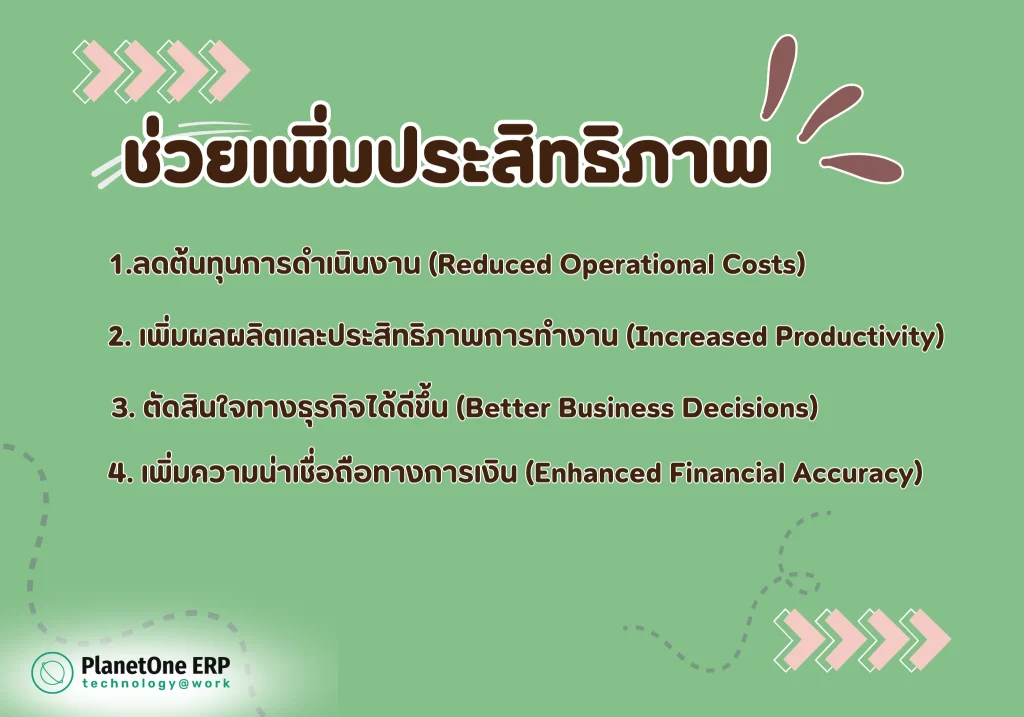 ช่วยเพิ่มประสิทธิภาพ

1.ลดต้นทุนการดำเนินงาน (Reduced Operational Costs)

2. เพิ่มผลผลิตและประสิทธิภาพการทำงาน (Increased Productivity)

3. ตัดสินใจทางธุรกิจได้ดีขึ้น (Better Business Decisions)

4. เพิ่มความน่าเชื่อถือทางการเงิน (Enhanced Financial Accuracy)

PlanetOne ERP
technology@work